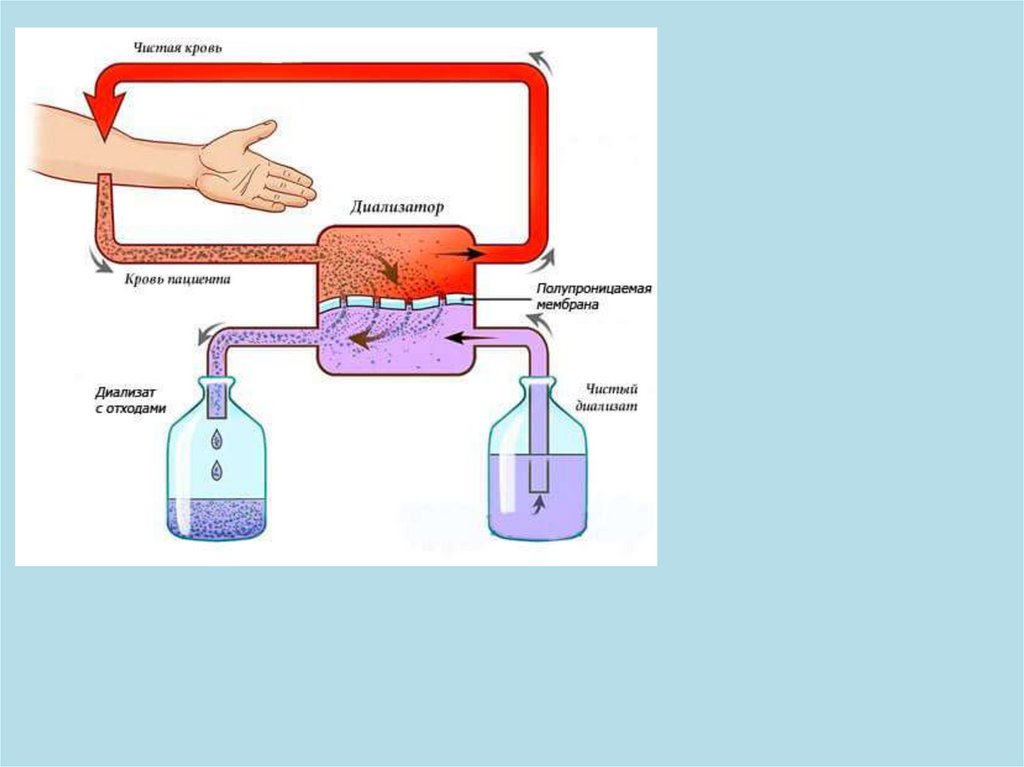 Чистая кровь

Диализатор

Кровь пациента

Полупроницаемая мембрана

Диализат с отходами

Чистый диализат